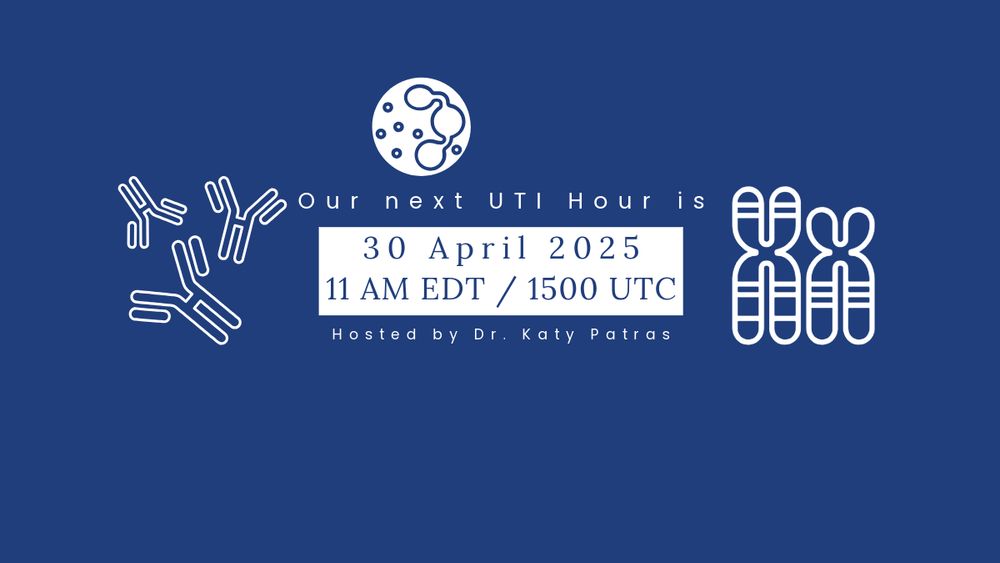 Our next UTI Hour is

30 April 2025
11 AM EDT / 1500 UTC

Hosted by Dr. Katy Patras